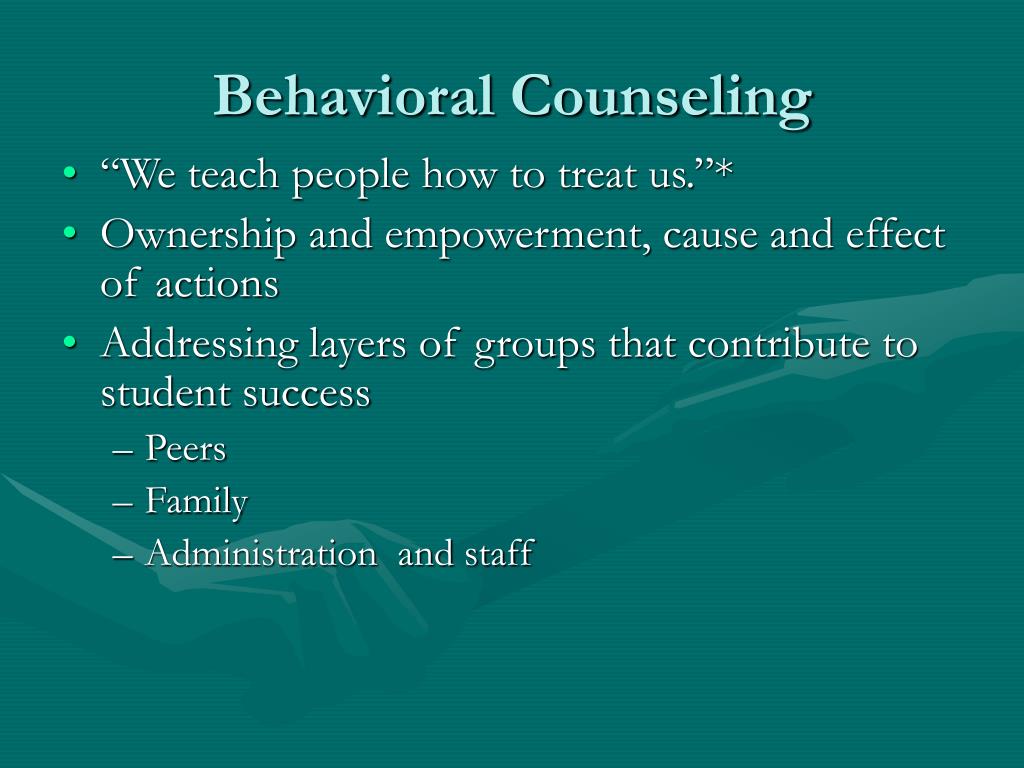 Behavioral Counseling

• “We teach people how to treat us.”*
• Ownership and empowerment, cause and effect of actions
• Addressing layers of groups that contribute to student success
– Peers
– Family
– Administration and staff